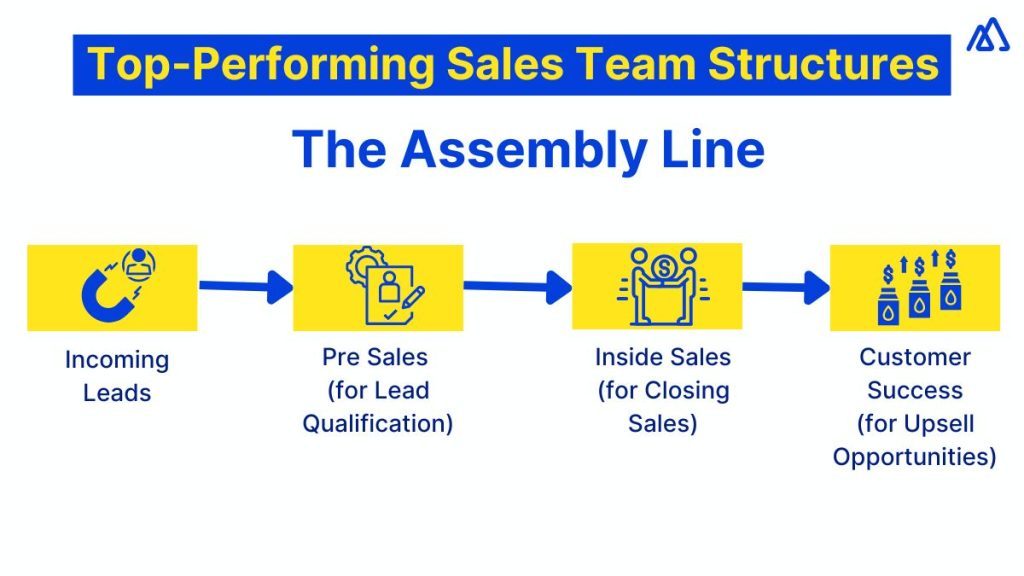 Top-Performing Sales Team Structures

The Assembly Line

Incoming Leads

Pre Sales (for Lead Qualification)

Inside Sales (for Closing Sales)

Customer Success (for Upsell Opportunities)